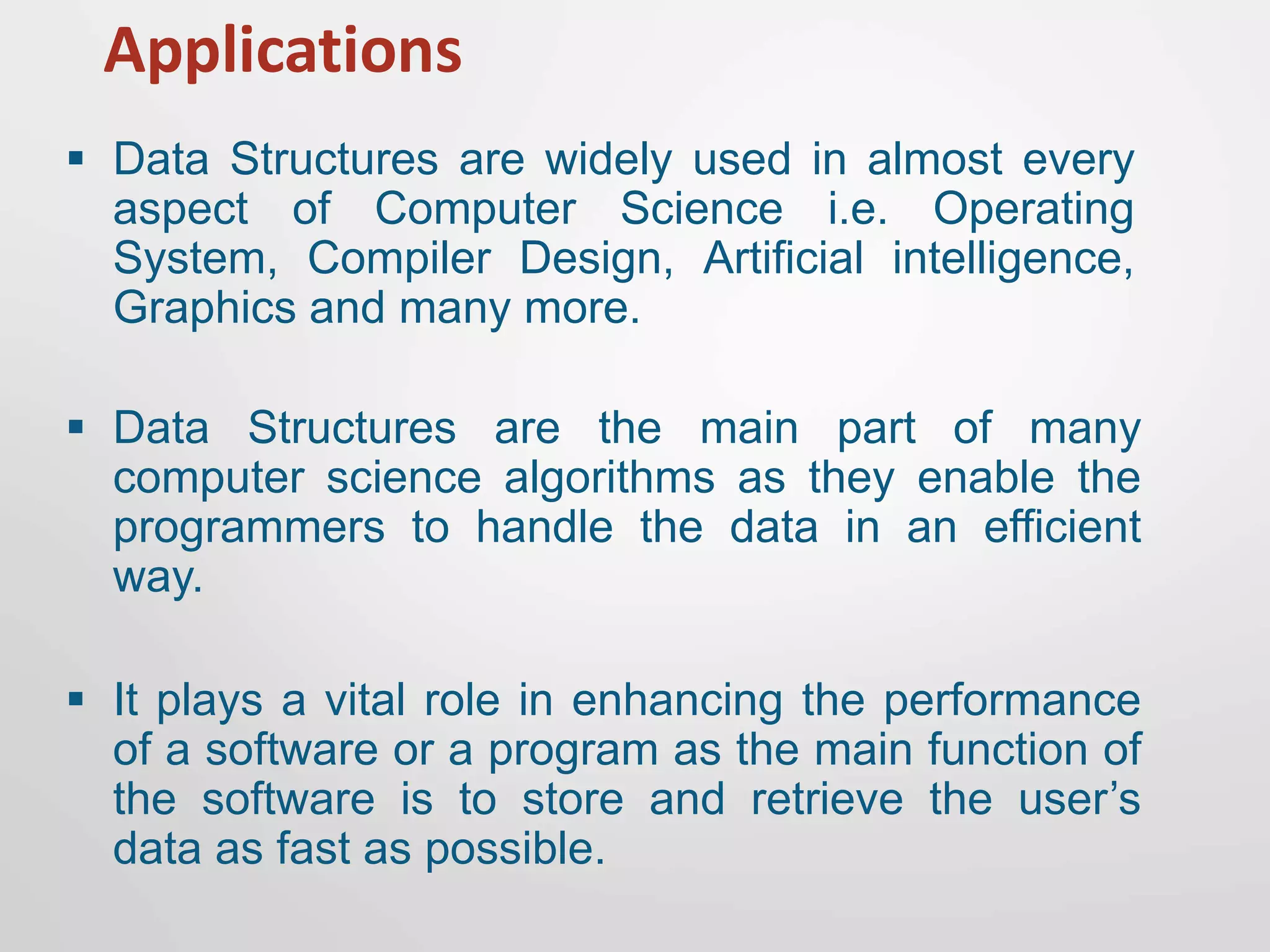 Applications

▪ Data Structures are widely used in almost every aspect of Computer Science i.e. Operating System, Compiler Design, Artificial intelligence, Graphics and many more.

▪ Data Structures are the main part of many computer science algorithms as they enable the programmers to handle the data in an efficient way.

▪ It plays a vital role in enhancing the performance of a software or a program as the main function of the software is to store and retrieve the user's data as fast as possible.